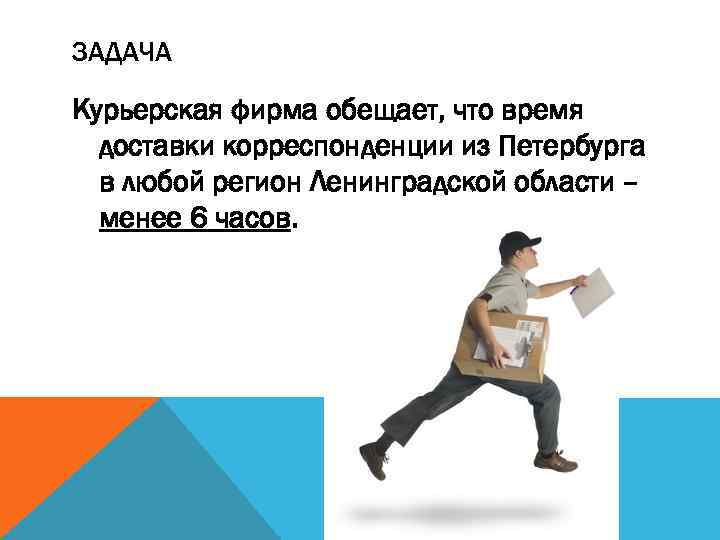 ЗАДАЧА

Курьерская фирма обещает, что время доставки корреспонденции из Петербурга в любой регион Ленинградской области – менее 6 часов.